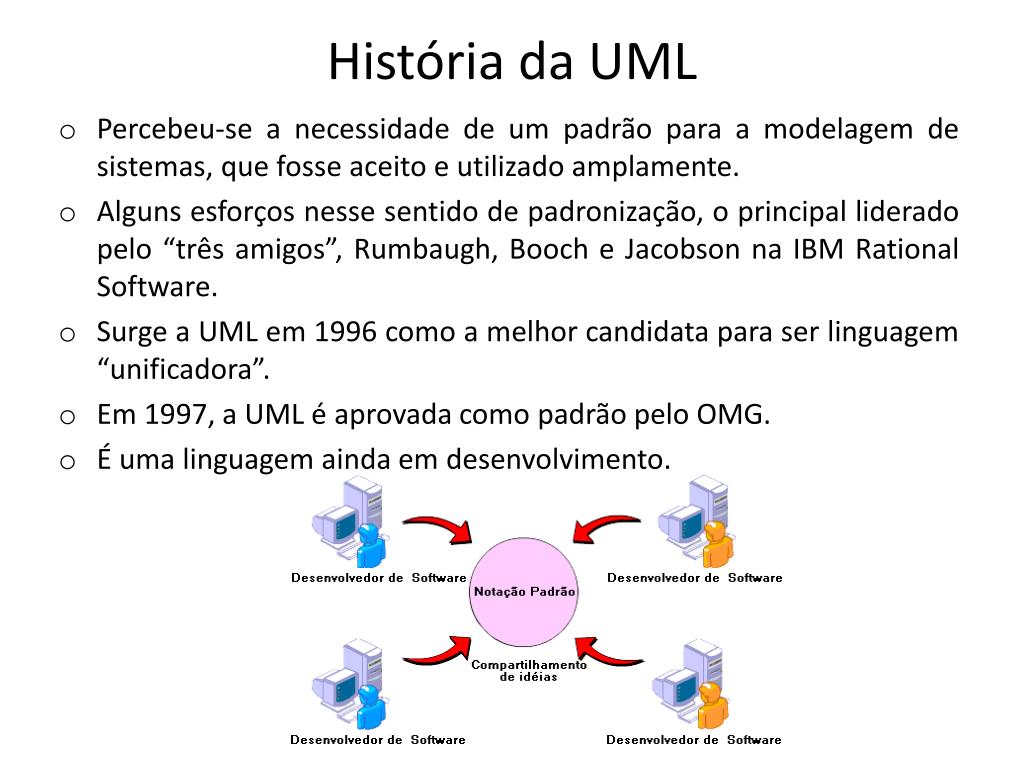 História da UML

o Percebeu-se a necessidade de um padrão para a modelagem de sistemas, que fosse aceito e utilizado amplamente.

o Alguns esforços nesse sentido de padronização, o principal liderado pelo “três amigos”, Rumbaugh, Booch e Jacobson na IBM Rational Software.

o Surge a UML em 1996 como a melhor candidata para ser linguagem “unificadora”.

o Em 1997, a UML é aprovada como padrão pelo OMG.

o É uma linguagem ainda em desenvolvimento.

Desenvolvedor de Software

Desenvolvedor de Software

Notação Padrão

Compartilhamento de idéias

Desenvolvedor de Software

Desenvolvedor de Software